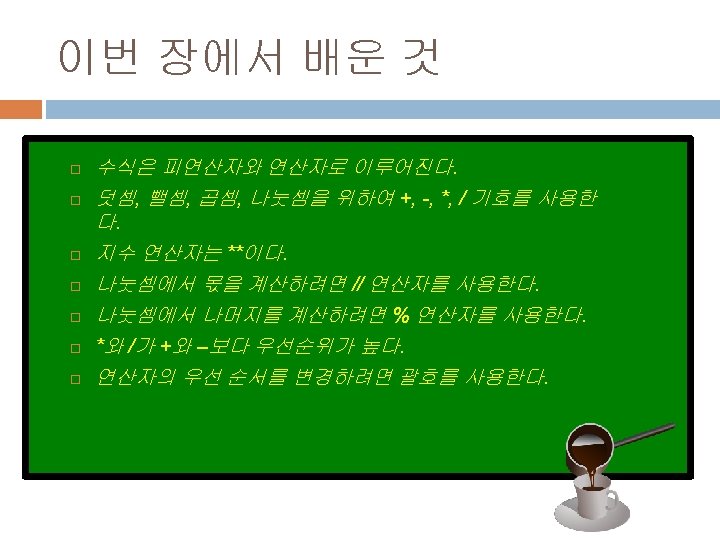 이번 장에서 배운 것

□ 수식은 피연산자와 연산자로 이루어진다.
□ 덧셈, 뺄셈, 곱셈, 나눗셈을 위하여 +, -, *, / 기호를 사용한다.
□ 지수 연산자는 **이다.
□ 나눗셈에서 몫을 계산하려면 // 연산자를 사용한다.
□ 나눗셈에서 나머지를 계산하려면 % 연산자를 사용한다.
□ *와 /가 +와 –보다 우선순위가 높다.
□ 연산자의 우선 순서를 변경하려면 괄호를 사용한다.